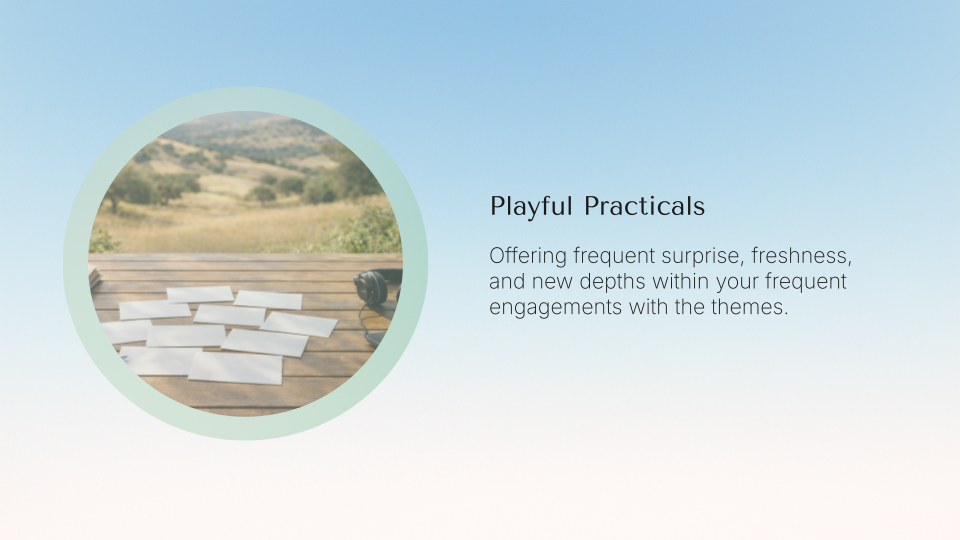 Playful Practicals

Offering frequent surprise, freshness, and new depths within your frequent engagements with the themes.